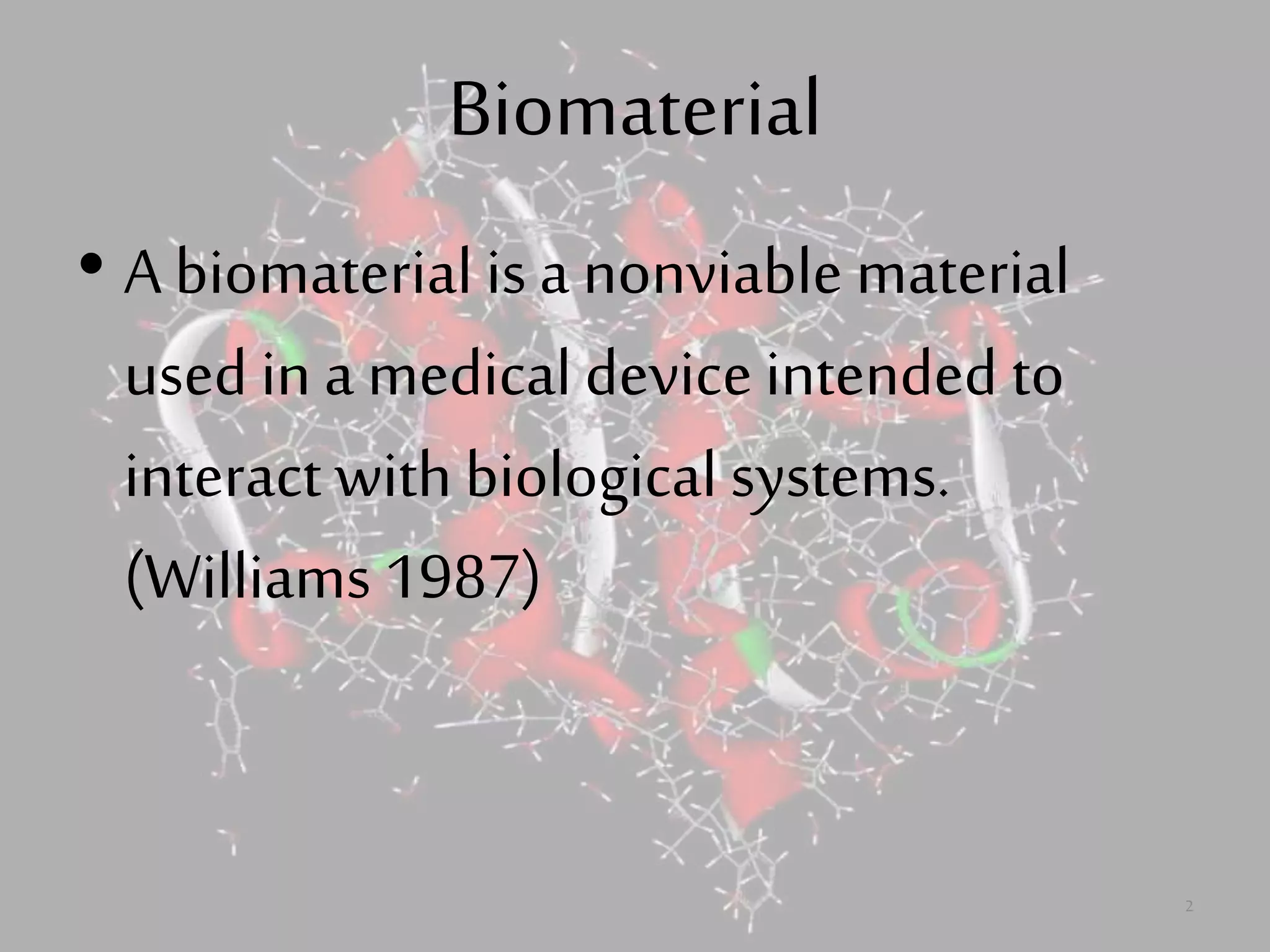 Biomaterial

• A biomaterial is a nonviable material used in a medical device intended to interact with biological systems. (Williams 1987)

2